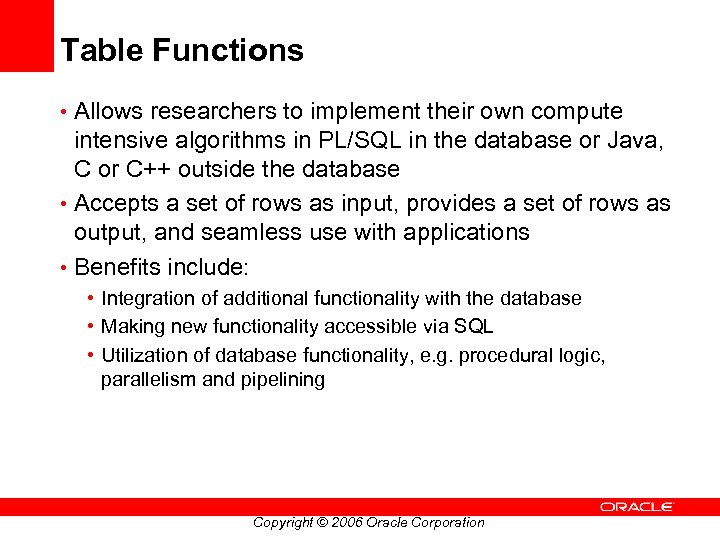 Table Functions

• Allows researchers to implement their own compute intensive algorithms in PL/SQL in the database or Java, C or C++ outside the database

• Accepts a set of rows as input, provides a set of rows as output, and seamless use with applications

• Benefits include:
  • Integration of additional functionality with the database
  • Making new functionality accessible via SQL
  • Utilization of database functionality, e.g. procedural logic, parallelism and pipelining

ORACLE

Copyright © 2006 Oracle Corporation